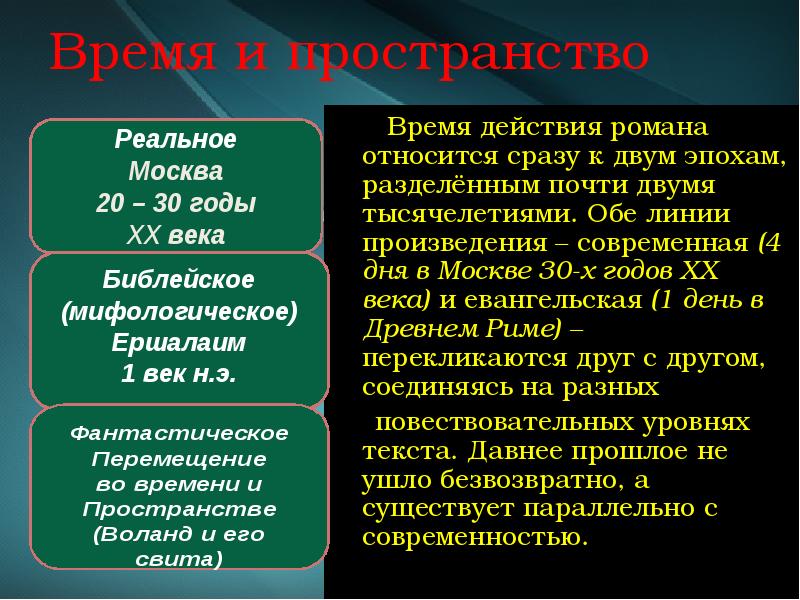 Время и пространство

Реальное
Москва
20 – 30 годы
XX века

Библейское
(мифологическое)
Ершалаим
1 век н.э.

Фантастическое
Перемещение
во времени и
Пространстве
(Воланд и его
свита)

Время действия романа относится сразу к двум эпохам, разделённым почти двумя тысячелетиями. Обе линии произведения – современная (4 дня в Москве 30-х годов XX века) и евангельская (1 день в Древнем Риме) – перекликаются друг с другом, соединяясь на разных

повествовательных уровнях текста. Давнее прошлое не ушло безвозвратно, а существует параллельно с современностью.